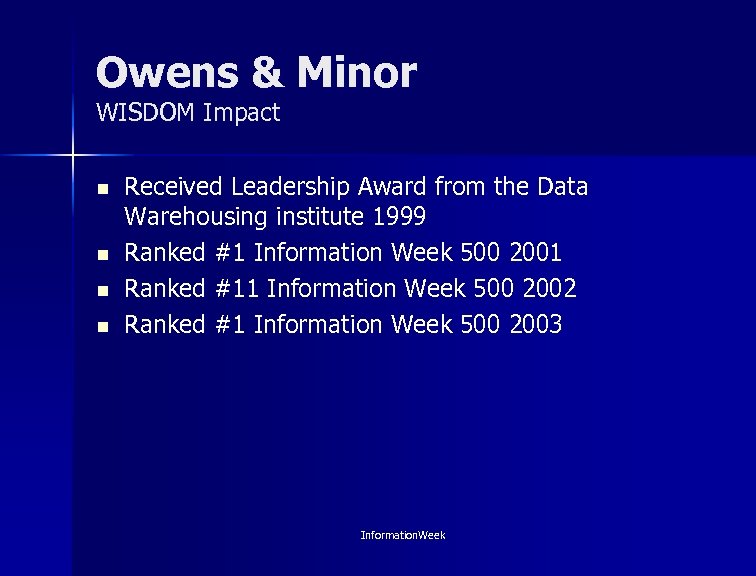 Owens & Minor
WISDOM Impact

- Received Leadership Award from the Data Warehousing institute 1999
- Ranked #1 Information Week 500 2001
- Ranked #11 Information Week 500 2002
- Ranked #1 Information Week 500 2003

InformationWeek